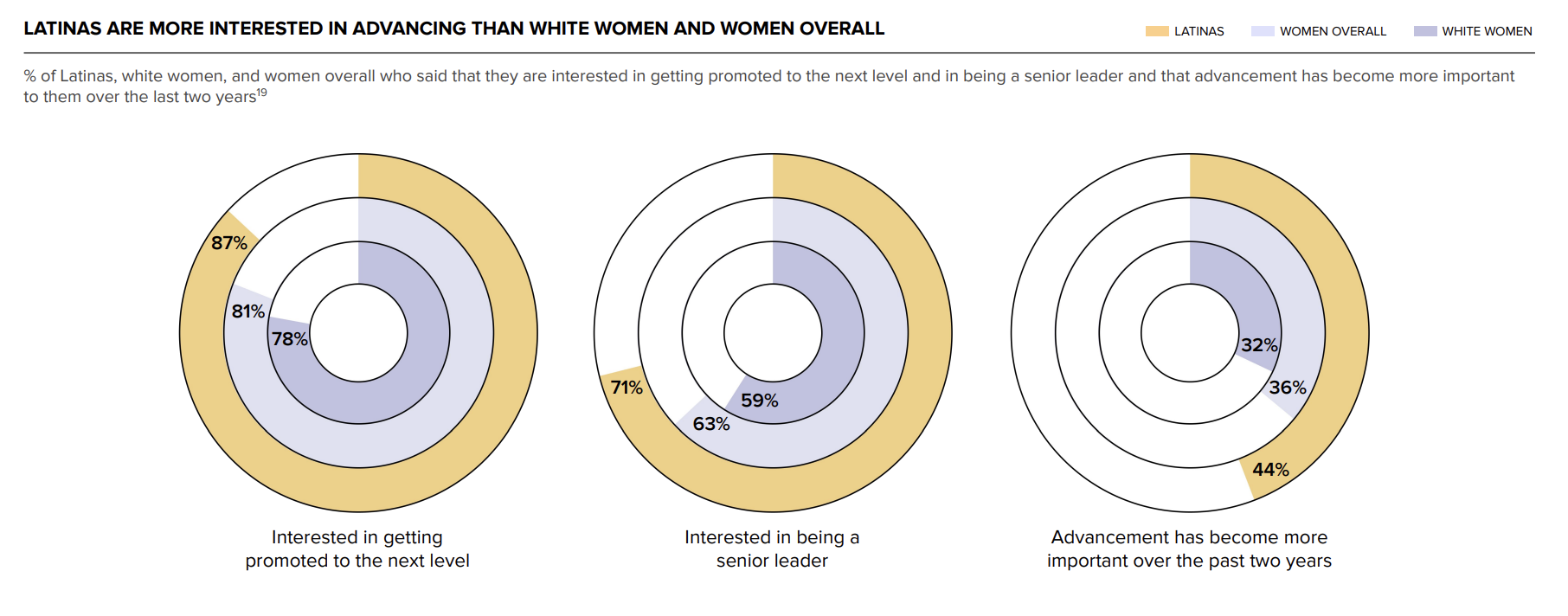 LATINAS ARE MORE INTERESTED IN ADVANCING THAN WHITE WOMEN AND WOMEN OVERALL

LATINAS WOMEN OVERALL WHITE WOMEN

% of Latinas, white women, and women overall who said that they are interested in getting promoted to the next level and in being a senior leader and that advancement has become more important to them over the last two years$^{19}$

87%
81%
78%

Interested in getting promoted to the next level

71%
63%
59%

Interested in being a senior leader

32%
36%
44%

Advancement has become more important over the past two years